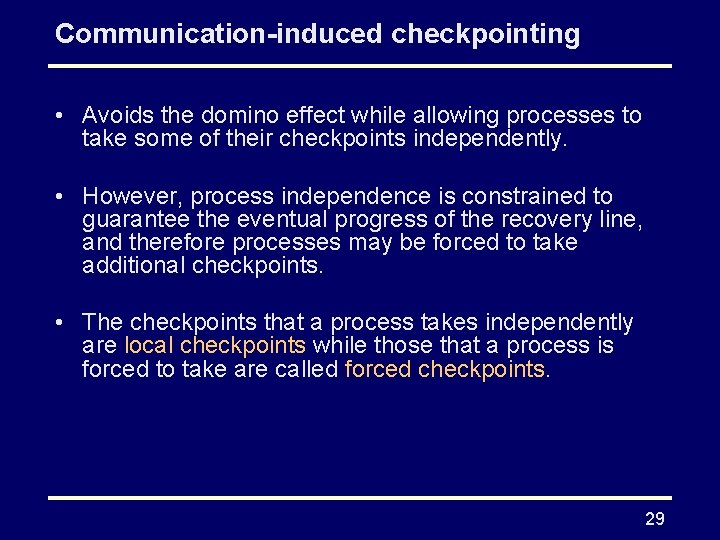 Communication-induced checkpointing

• Avoids the domino effect while allowing processes to take some of their checkpoints independently.

• However, process independence is constrained to guarantee the eventual progress of the recovery line, and therefore processes may be forced to take additional checkpoints.

• The checkpoints that a process takes independently are local checkpoints while those that a process is forced to take are called forced checkpoints.

29